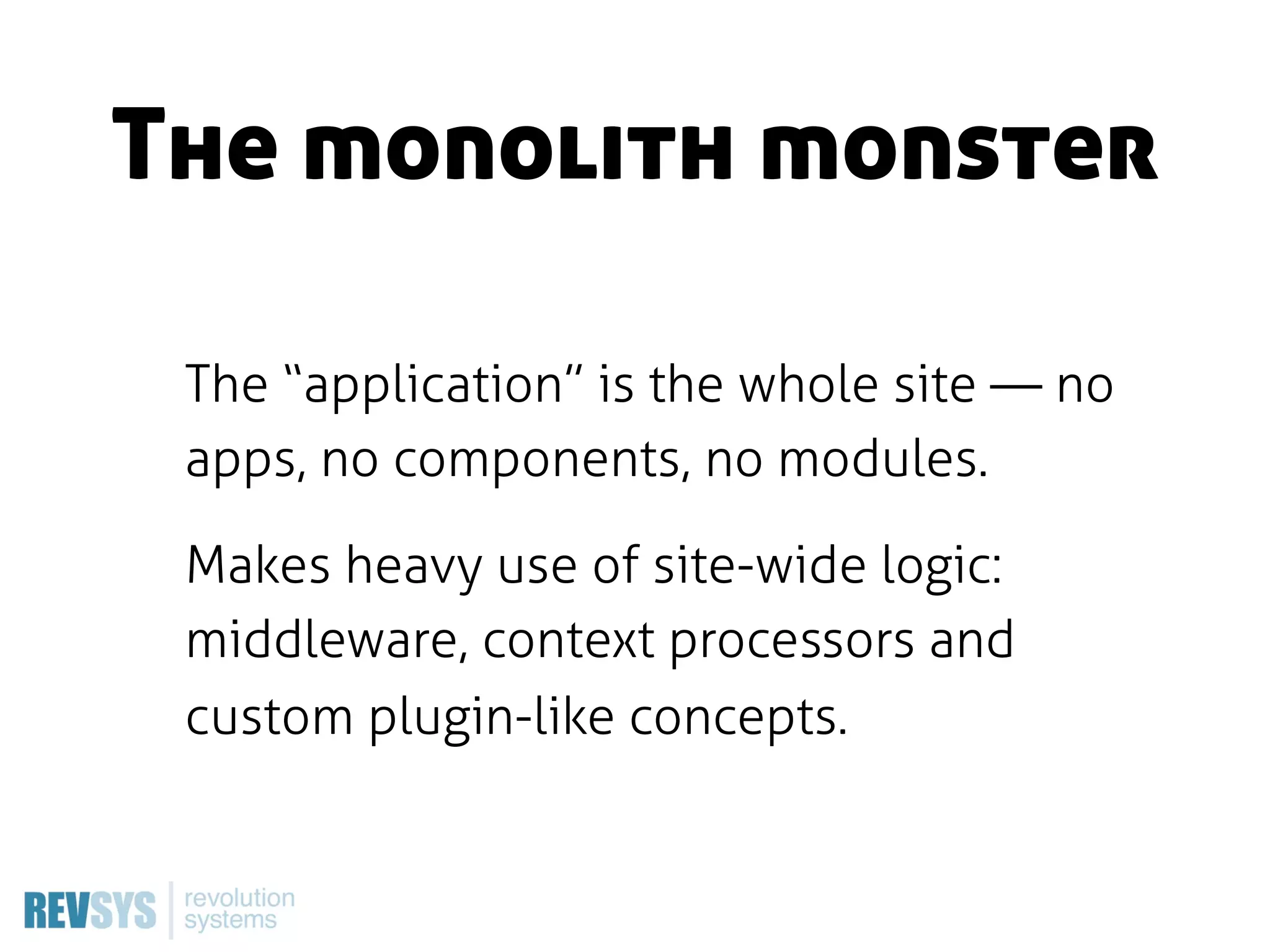 The monolith monster

The “application” is the whole site — no apps, no components, no modules.

Makes heavy use of site-wide logic: middleware, context processors and custom plugin-like concepts.

REVSYS revolution systems